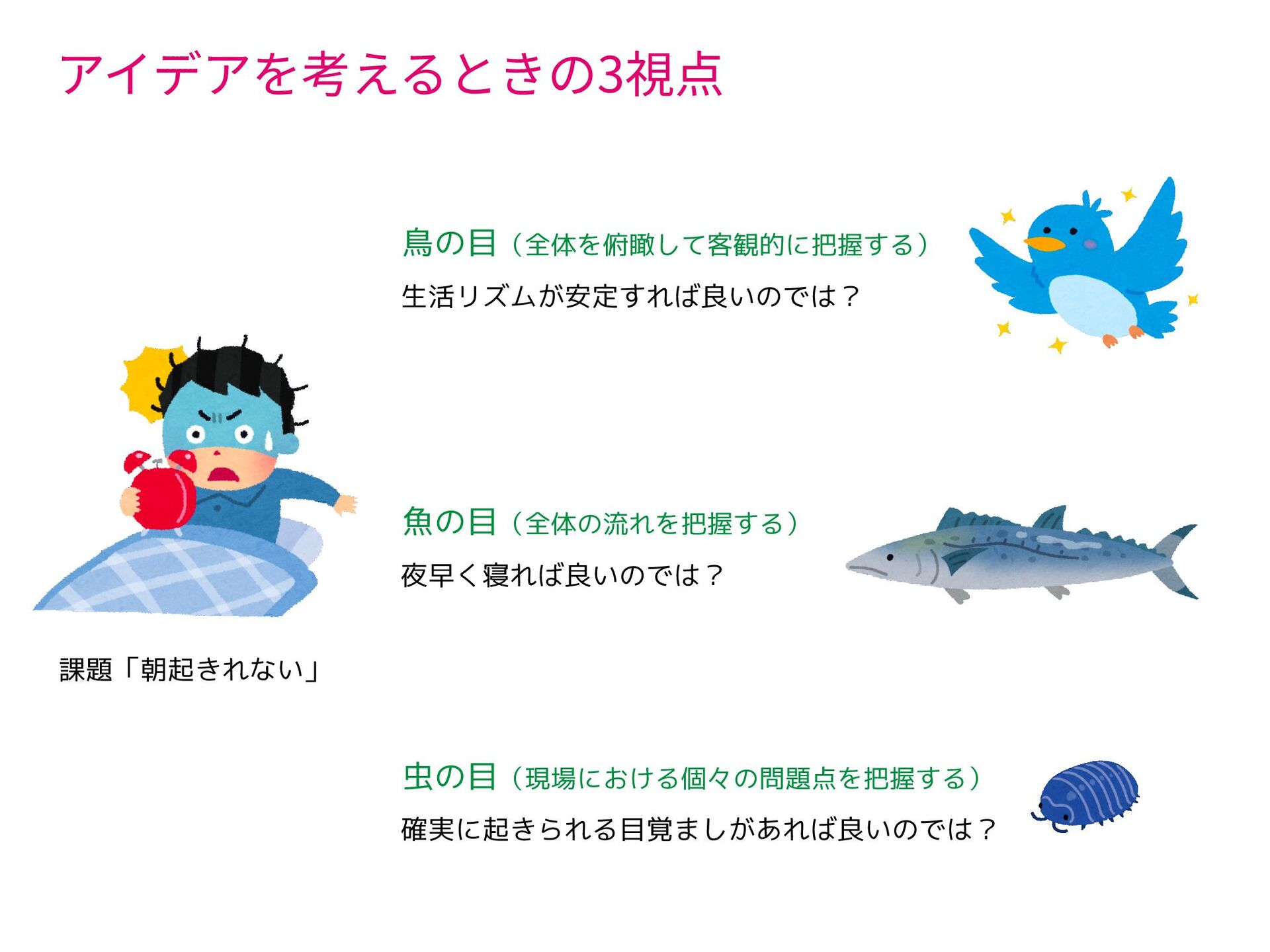 アイデアを考えるときの3視点

鳥の目（全体を俯瞰して客観的に把握する）
生活リズムが安定すれば良いのでは？

魚の目（全体の流れを把握する）
夜早く寝れば良いのでは？

課題「朝起きれない」

虫の目（現場における個々の問題点を把握する）
確実に起きられる目覚ましがあれば良いのでは？